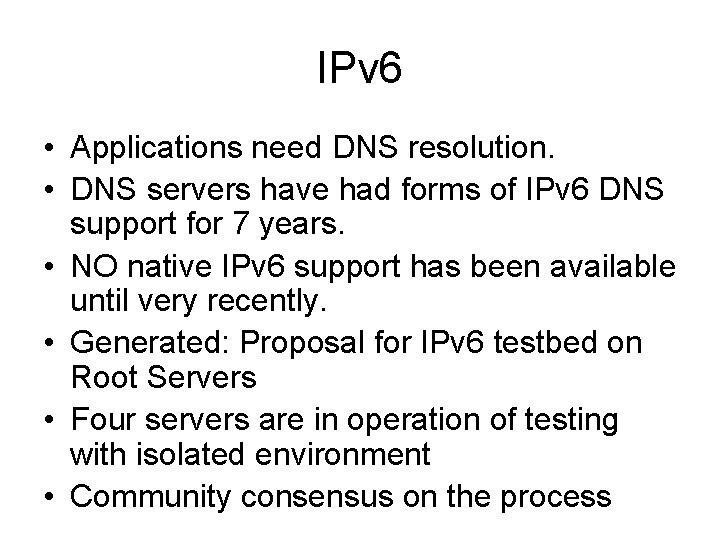 IPv6

• Applications need DNS resolution.
• DNS servers have had forms of IPv6 DNS support for 7 years.
• NO native IPv6 support has been available until very recently.
• Generated: Proposal for IPv6 testbed on Root Servers
• Four servers are in operation of testing with isolated environment
• Community consensus on the process